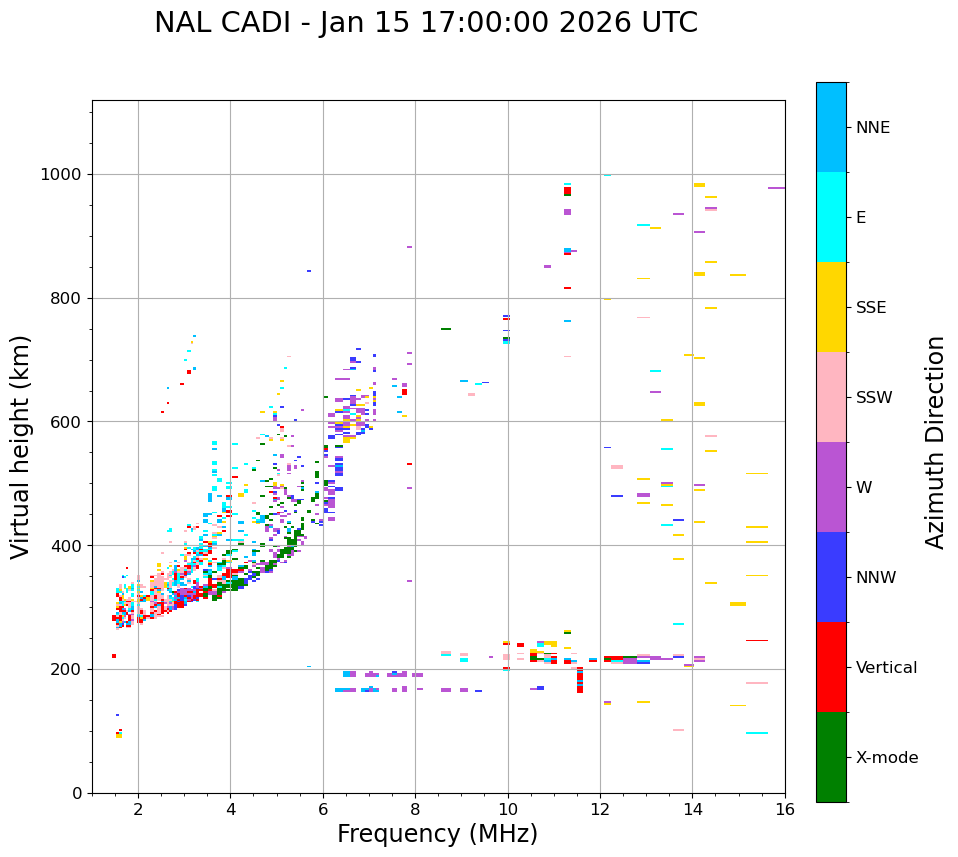 NAL CADI - Jan 15 17:00:00 2026 UTC

Virtual height (km)

1000
800
600
400
200
0

2
4
6
8
10
12
14
16

Frequency (MHz)

NNE
E
SSE
SSW
W
NNW
Vertical
X-mode

Azimuth Direction